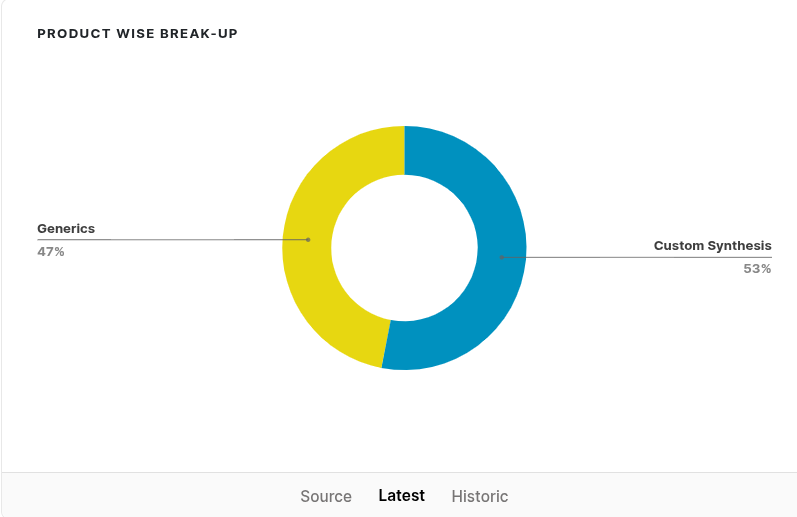 PRODUCT WISE BREAK-UP

Generics
47%

Custom Synthesis
53%

Source Latest Historic